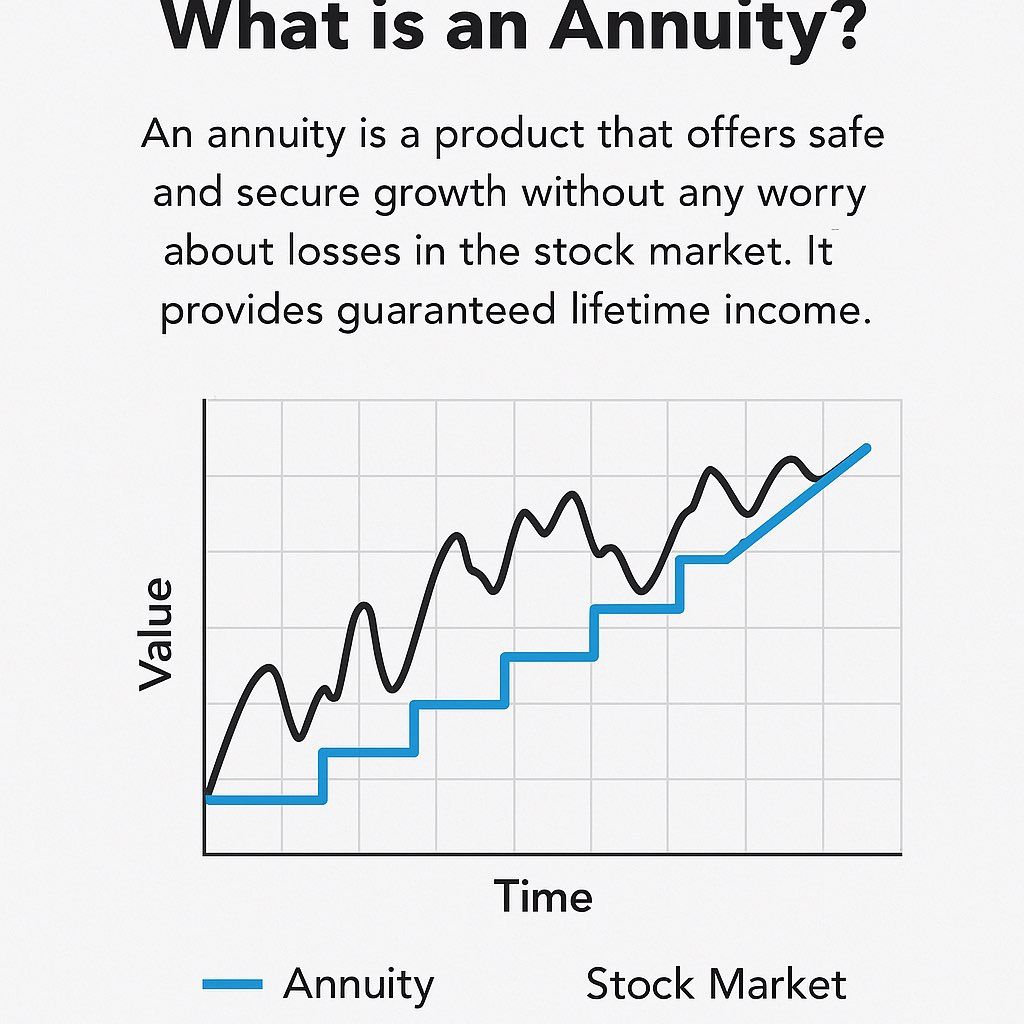 What is an Annuity?

An annuity is a product that offers safe and secure growth without any worry about losses in the stock market. It provides guaranteed lifetime income.

Value

Time

Annuity Stock Market